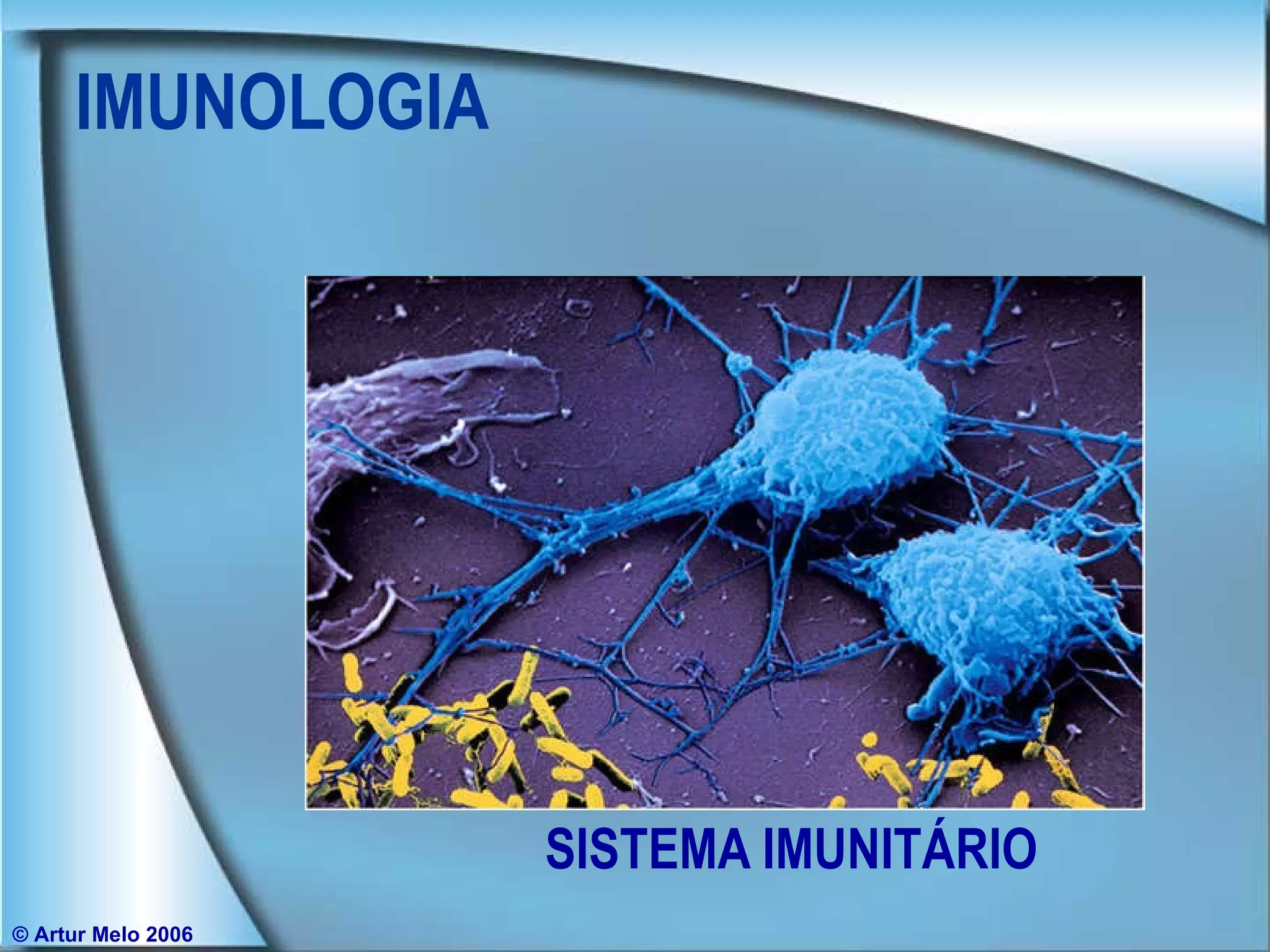 IMUNOLOGIA

SISTEMA IMUNITÁRIO

© Artur Melo 2006